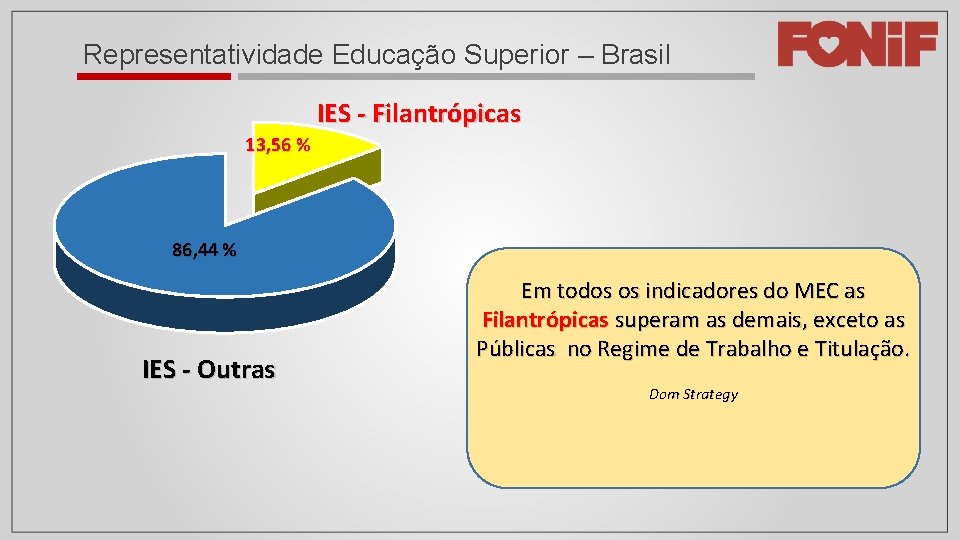 Representatividade Educação Superior – Brasil

FONIF

IES - Filantrópicas

13,56 %

86,44 %

IES - Outras

Em todos os indicadores do MEC as Filantrópicas superam as demais, exceto as Públicas no Regime de Trabalho e Titulação.

Dom Strategy